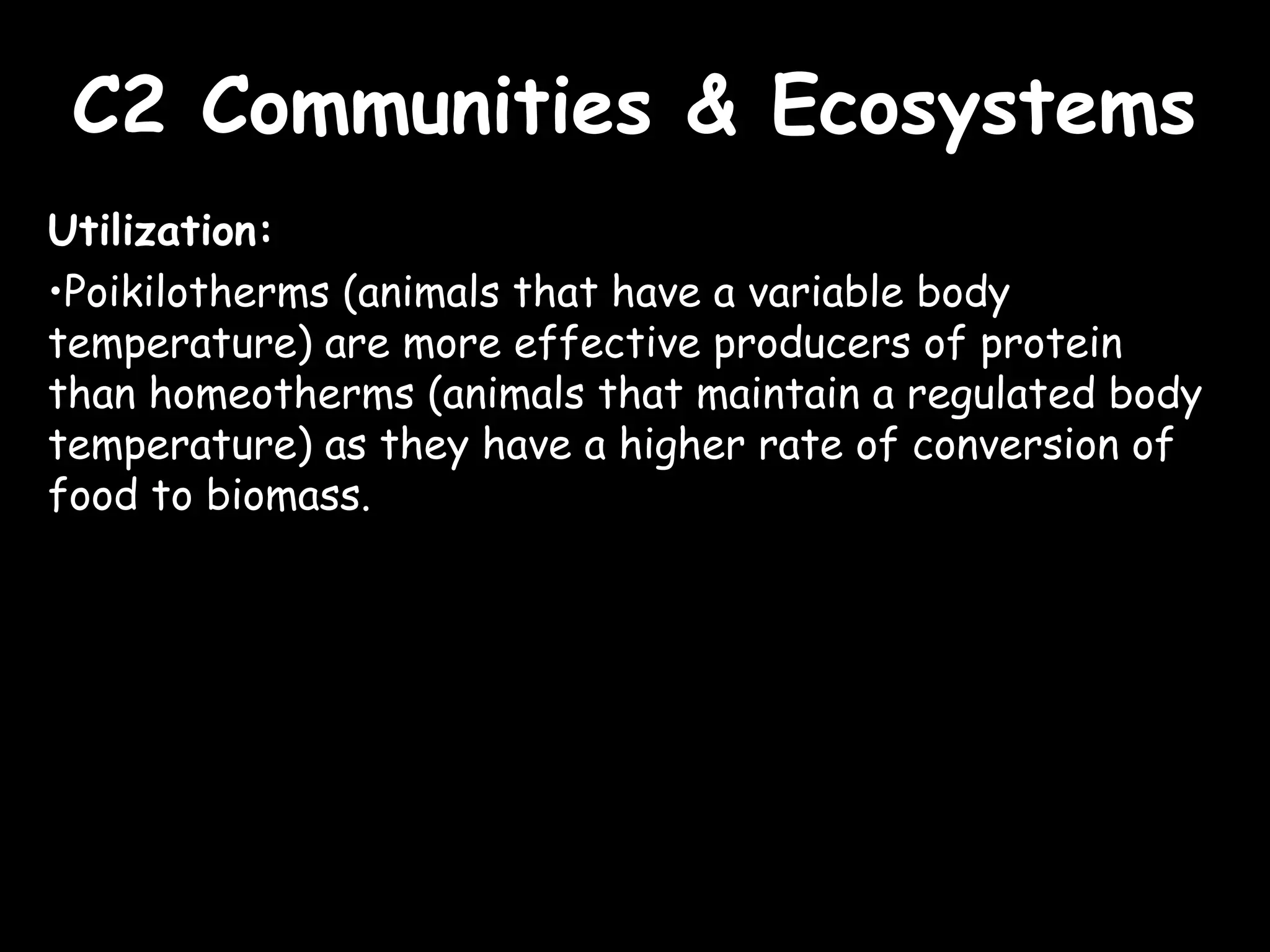 C2 Communities & Ecosystems

Utilization:

•Poikilotherms (animals that have a variable body temperature) are more effective producers of protein than homeotherms (animals that maintain a regulated body temperature) as they have a higher rate of conversion of food to biomass.